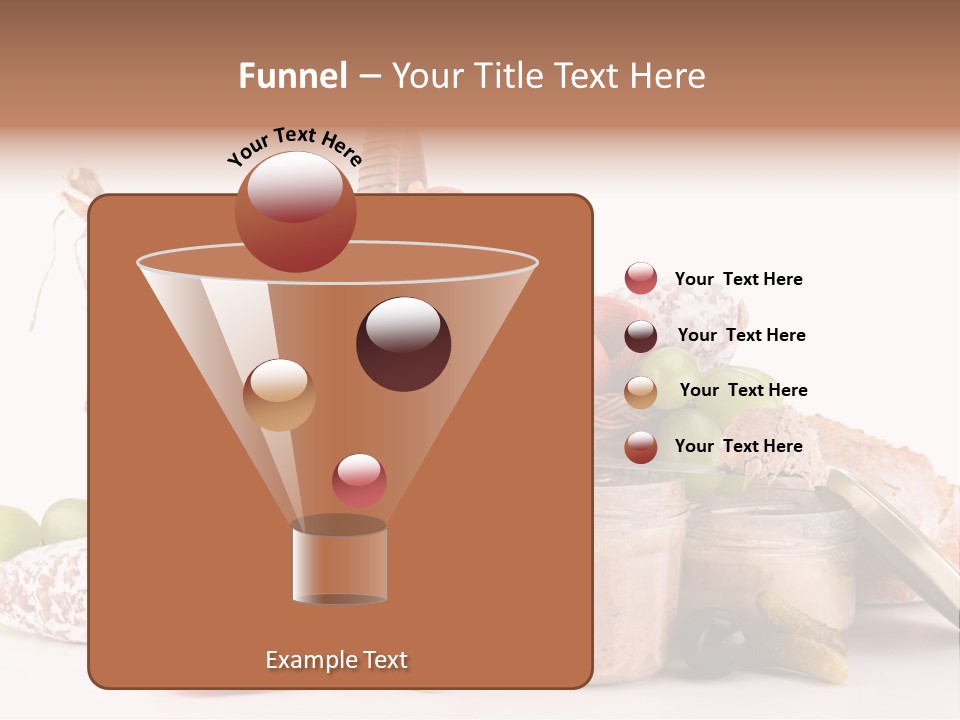 Funnel – Your Title Text Here

Your Text Here

Your Text Here

Your Text Here

Your Text Here

Your Text Here

Example Text